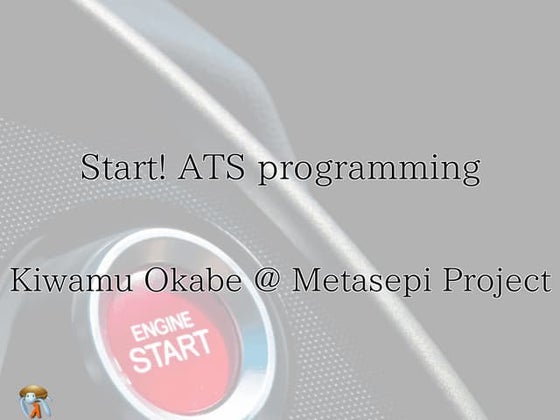 Start! ATS programming

Kiwamu Okabe @ Metasepi Project

ENGINE START